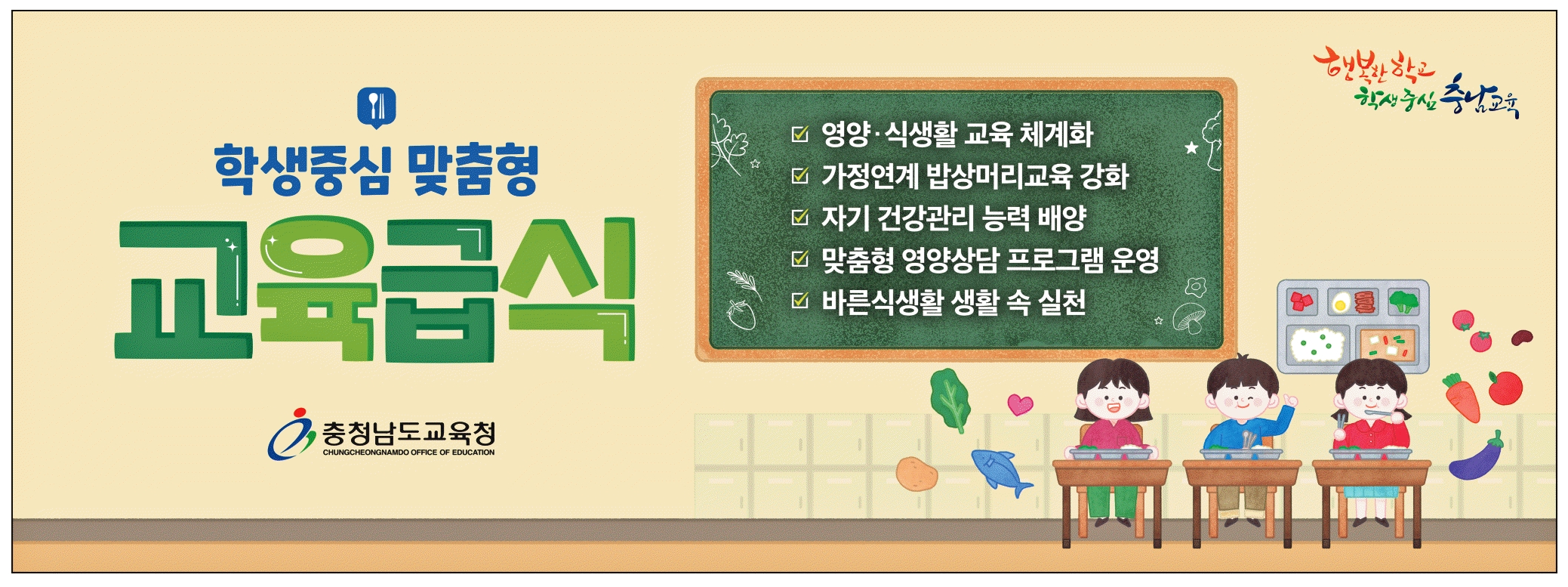 학생중심 맞춤형

교육급식

충청남도교육청
CHUNGCHEONGNAMDO OFFICE OF EDUCATION

☑ 영양·식생활 교육 체계화
☑ 가정연계 밥상머리교육 강화
☑ 자기 건강관리 능력 배양
☑ 맞춤형 영양상담 프로그램 운영
☑ 바른식생활 생활 속 실천

행복한 학교 학생중심 충남교육